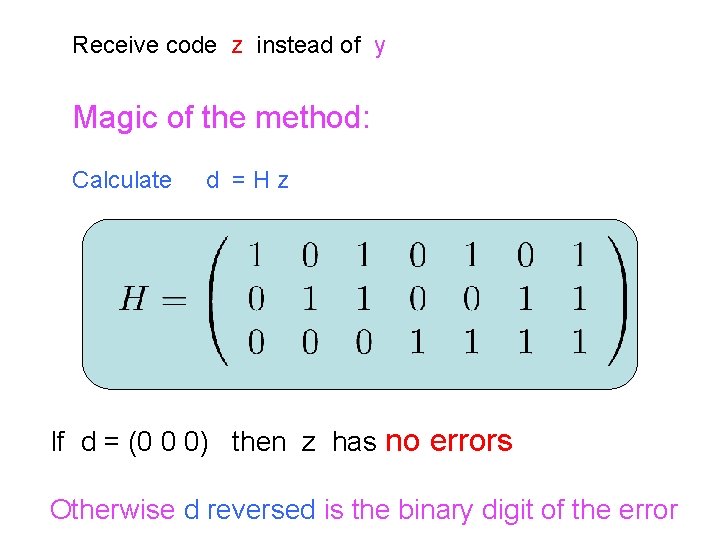 Receive code z instead of y

Magic of the method:

Calculate d = H z

$H = \begin{pmatrix} 1 & 0 & 1 & 0 & 1 & 0 & 1 \\ 0 & 1 & 1 & 0 & 0 & 1 & 1 \\ 0 & 0 & 0 & 1 & 1 & 1 & 1 \end{pmatrix}$

If d = (0 0 0) then z has no errors

Otherwise d reversed is the binary digit of the error